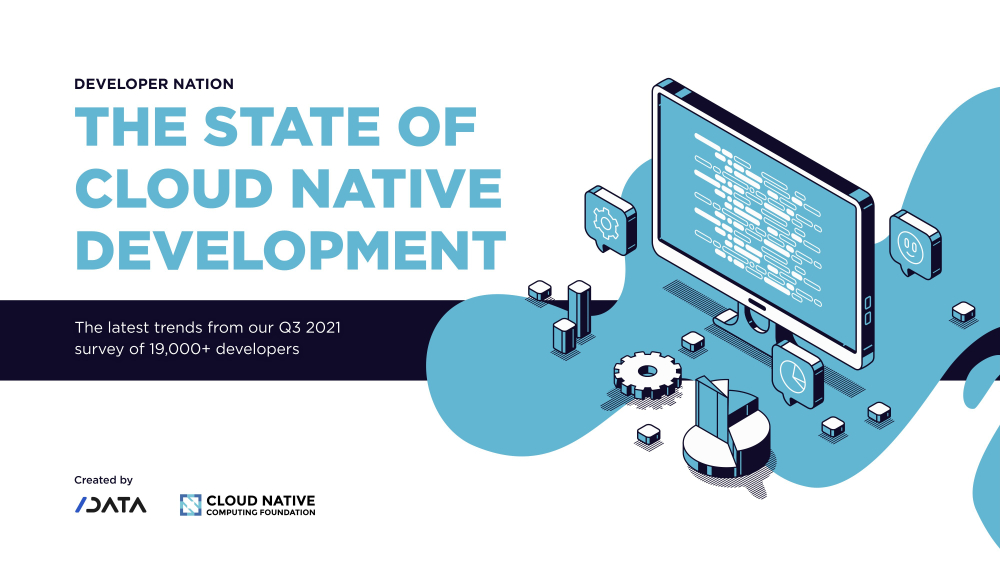 DEVELOPER NATION

THE STATE OF CLOUD NATIVE DEVELOPMENT

The latest trends from our Q3 2021 survey of 19,000+ developers

Created by

/DATA

CLOUD NATIVE COMPUTING FOUNDATION